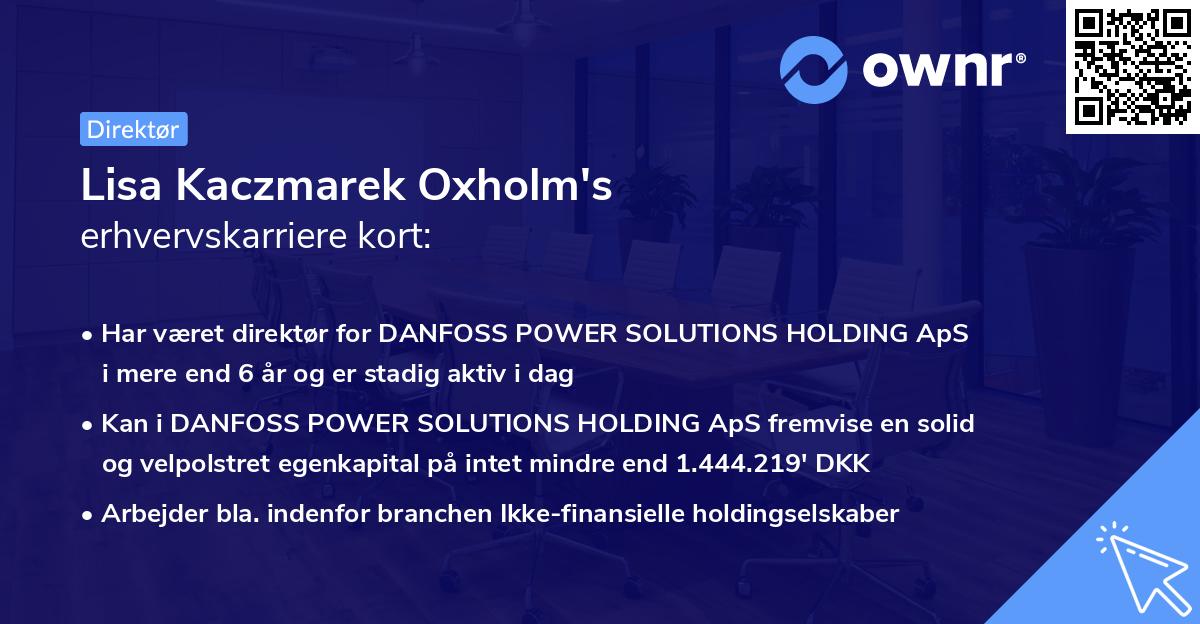 ownr®

Direktør

Lisa Kaczmarek Oxholm's erhvervskarriere kort:

• Har været direktør for DANFOSS POWER SOLUTIONS HOLDING ApS i mere end 6 år og er stadig aktiv i dag

• Kan i DANFOSS POWER SOLUTIONS HOLDING ApS fremvise en solid og velpolstret egenkapital på intet mindre end 1.444.219' DKK

• Arbejder bla. indenfor branchen Ikke-finansielle holdingselskaber